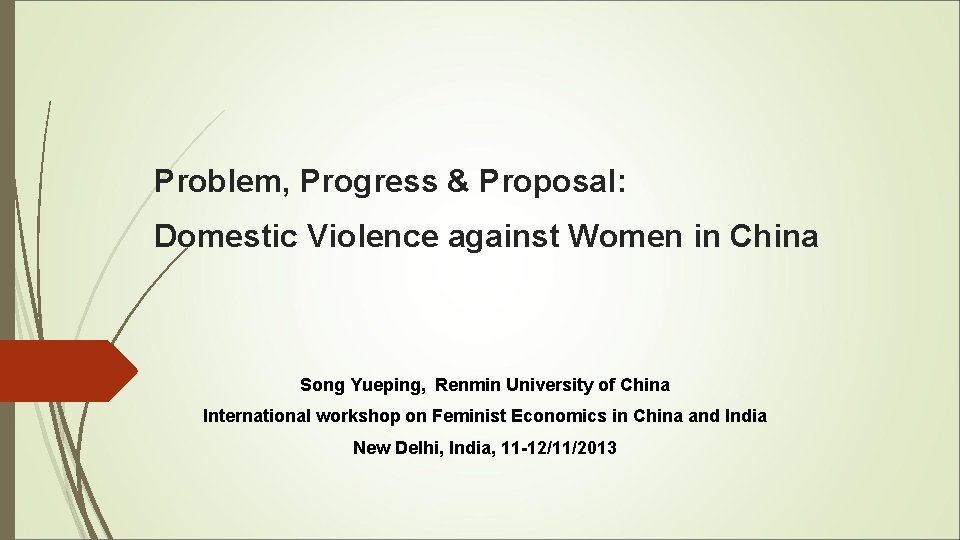 Problem, Progress & Proposal:
Domestic Violence against Women in China

Song Yueping, Renmin University of China
International workshop on Feminist Economics in China and India
New Delhi, India, 11-12/11/2013